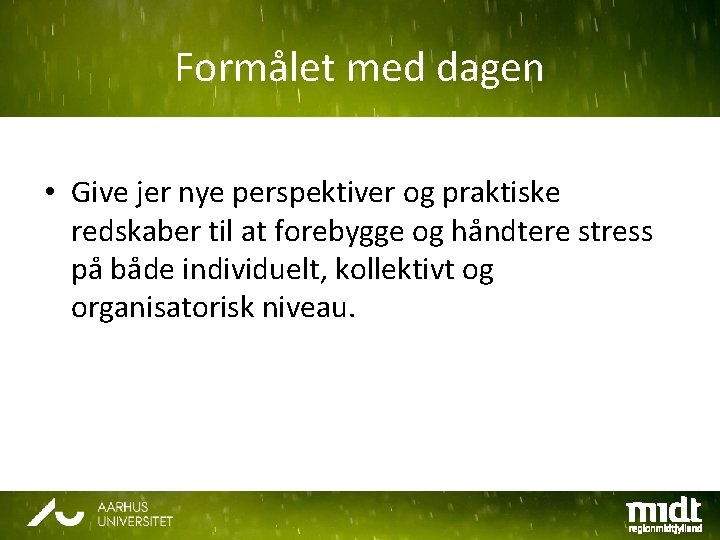 Formålet med dagen

• Give jer nye perspektiver og praktiske redskaber til at forebygge og håndtere stress på både individuelt, kollektivt og organisatorisk niveau.

AARHUS UNIVERSITET

midt
regionmidtjylland